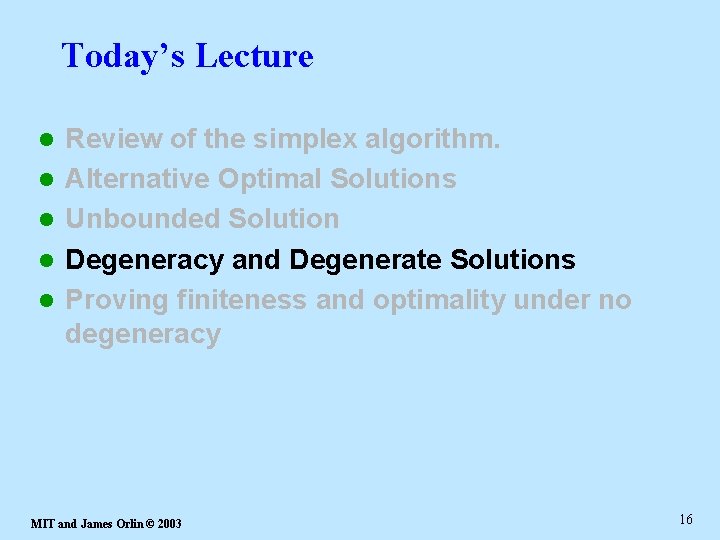 Today's Lecture

- Review of the simplex algorithm.
- Alternative Optimal Solutions
- Unbounded Solution
- Degeneracy and Degenerate Solutions
- Proving finiteness and optimality under no degeneracy

MIT and James Orlin © 2003

16